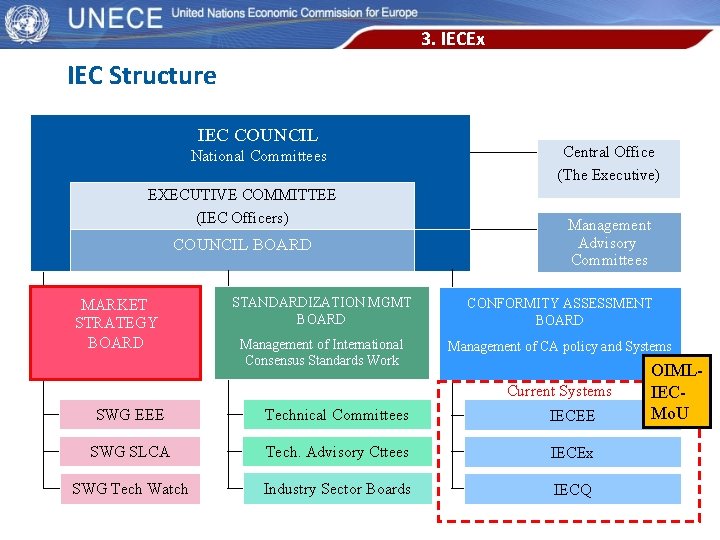 UNECE United Nations Economic Commission for Europe

3. IECEx

IEC Structure

IEC COUNCIL
National Committees

EXECUTIVE COMMITTEE
(IEC Officers)

COUNCIL BOARD

Central Office
(The Executive)

Management Advisory Committees

MARKET STRATEGY BOARD

STANDARDIZATION MGMT BOARD
Management of International Consensus Standards Work

CONFORMITY ASSESSMENT BOARD
Management of CA policy and Systems

OIML-IEC-MoU

SWG EEE

SWG SLCA

SWG Tech Watch

Technical Committees

Tech. Advisory Cttees

Industry Sector Boards

Current Systems

IECEE

IECEx

IECQ